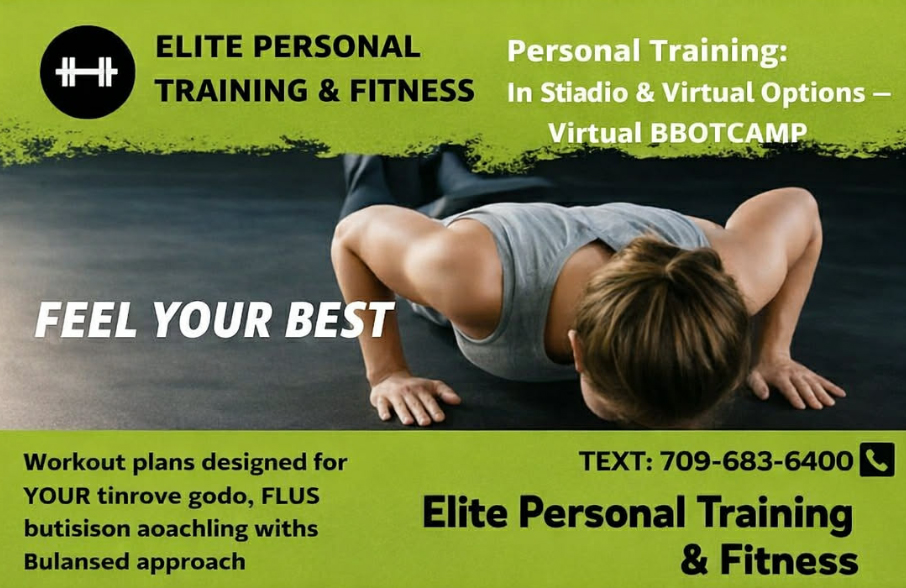 ELITE PERSONAL TRAINING & FITNESS

Personal Training:
In Stiadio & Virtual Options —
Virtual BBOTCAMP

FEEL YOUR BEST

Workout plans designed for YOUR tinrove godo, FLUS butisison aoachling withs Bulansed approach

TEXT: 709-683-6400

Elite Personal Training & Fitness